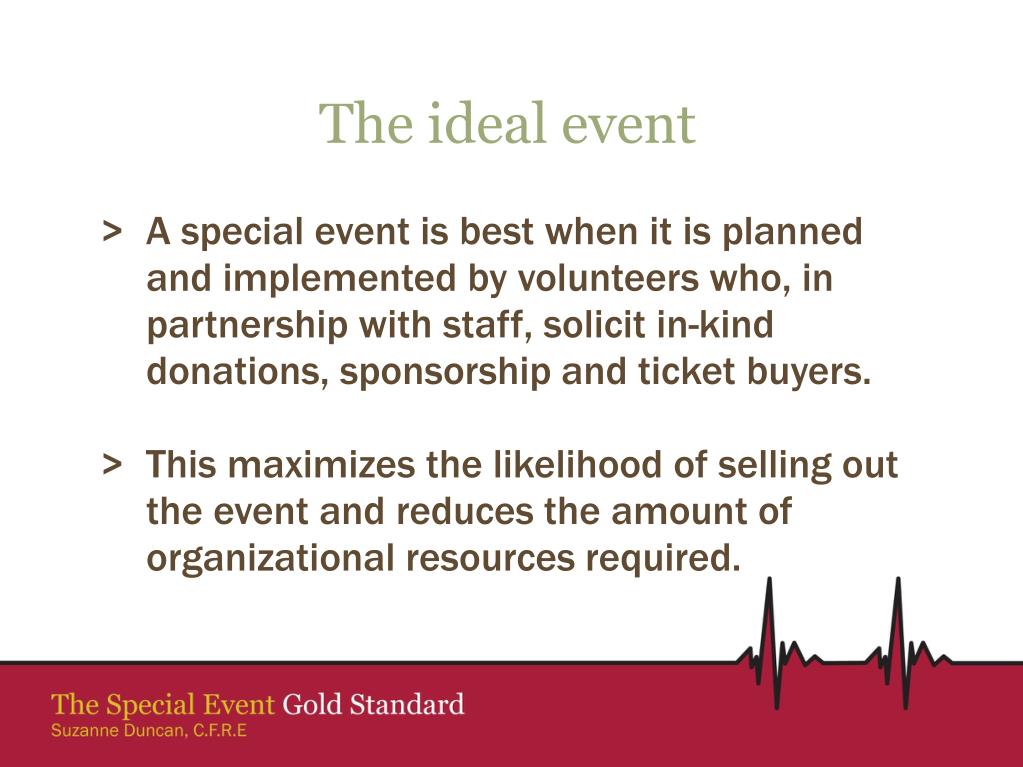 The ideal event

> A special event is best when it is planned and implemented by volunteers who, in partnership with staff, solicit in-kind donations, sponsorship and ticket buyers.

> This maximizes the likelihood of selling out the event and reduces the amount of organizational resources required.

The Special Event Gold Standard
Suzanne Duncan, C.F.R.E